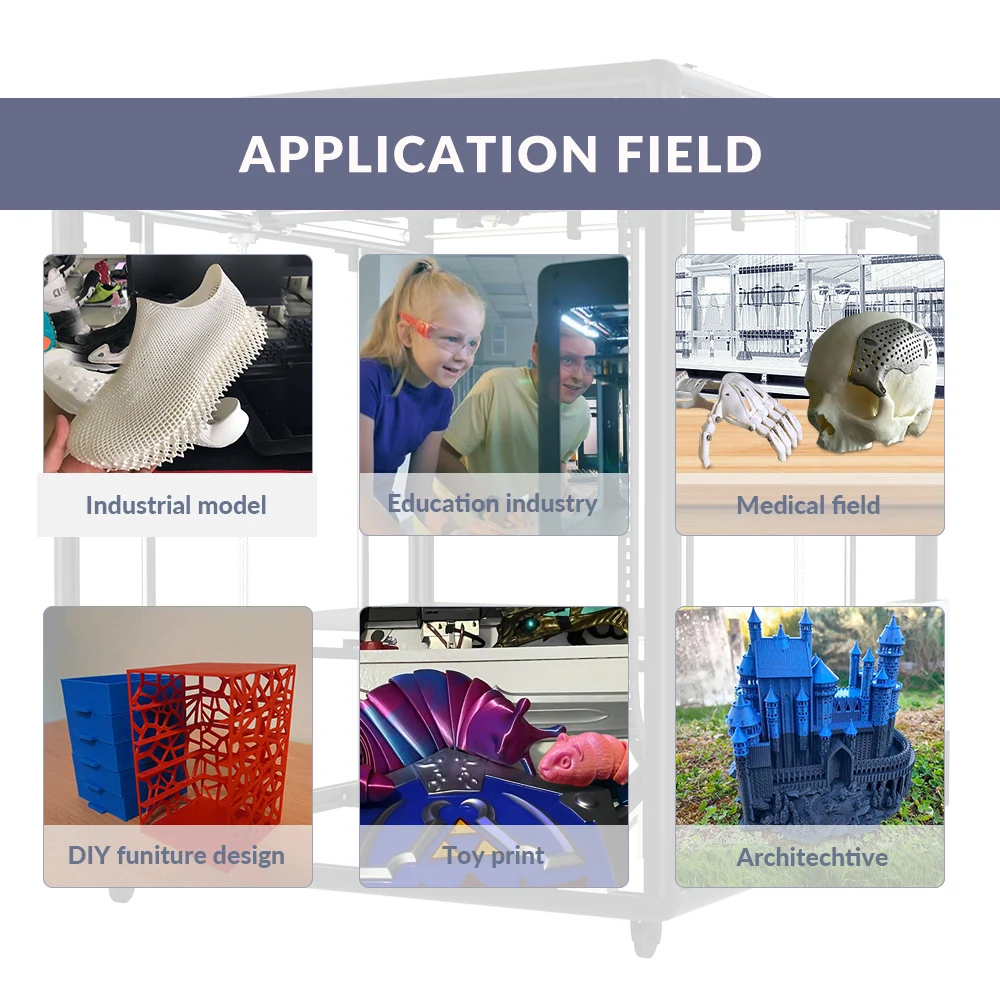 APPLICATION FIELD

Industrial model

Education industry

Medical field

DIY funiture design

Toy print

Architechtive